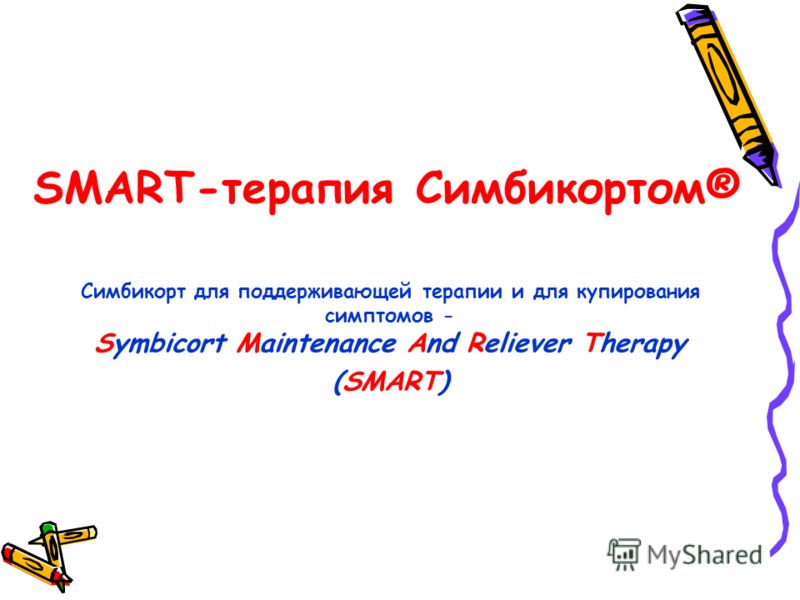 SMART-терапия Симбикортом®

Симбикорт для поддерживающей терапии и для купирования симптомов –
Symbicort Maintenance And Reliever Therapy
(SMART)

MyShared